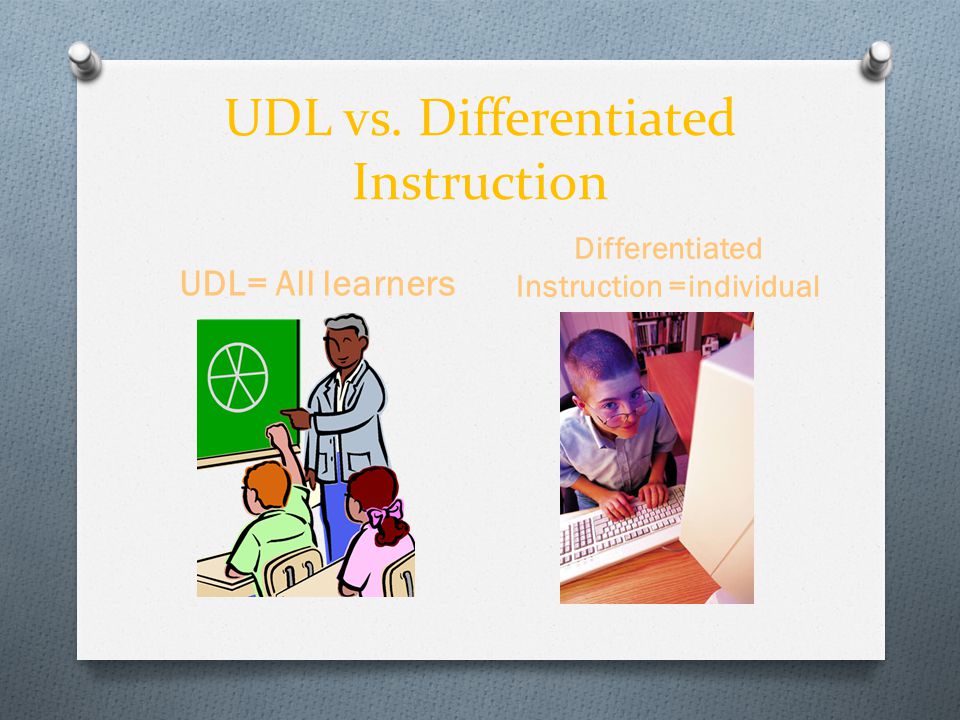 UDL vs. Differentiated Instruction

UDL= All learners

Differentiated Instruction =individual